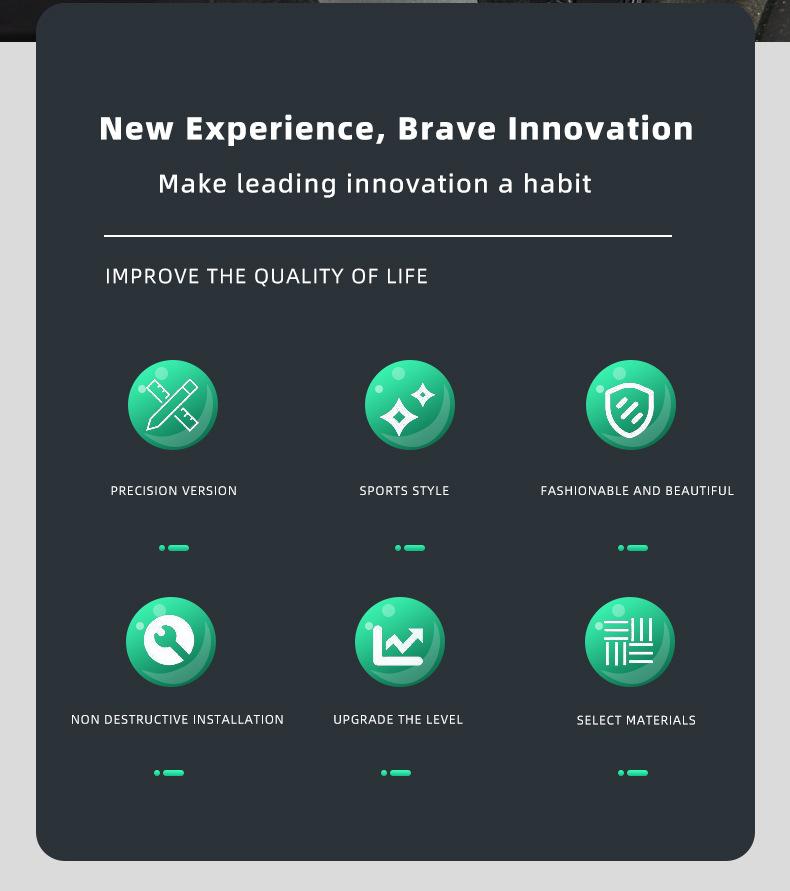 New Experience, Brave Innovation

Make leading innovation a habit

IMPROVE THE QUALITY OF LIFE

PRECISION VERSION

SPORTS STYLE

FASHIONABLE AND BEAUTIFUL

NON DESTRUCTIVE INSTALLATION

UPGRADE THE LEVEL

SELECT MATERIALS